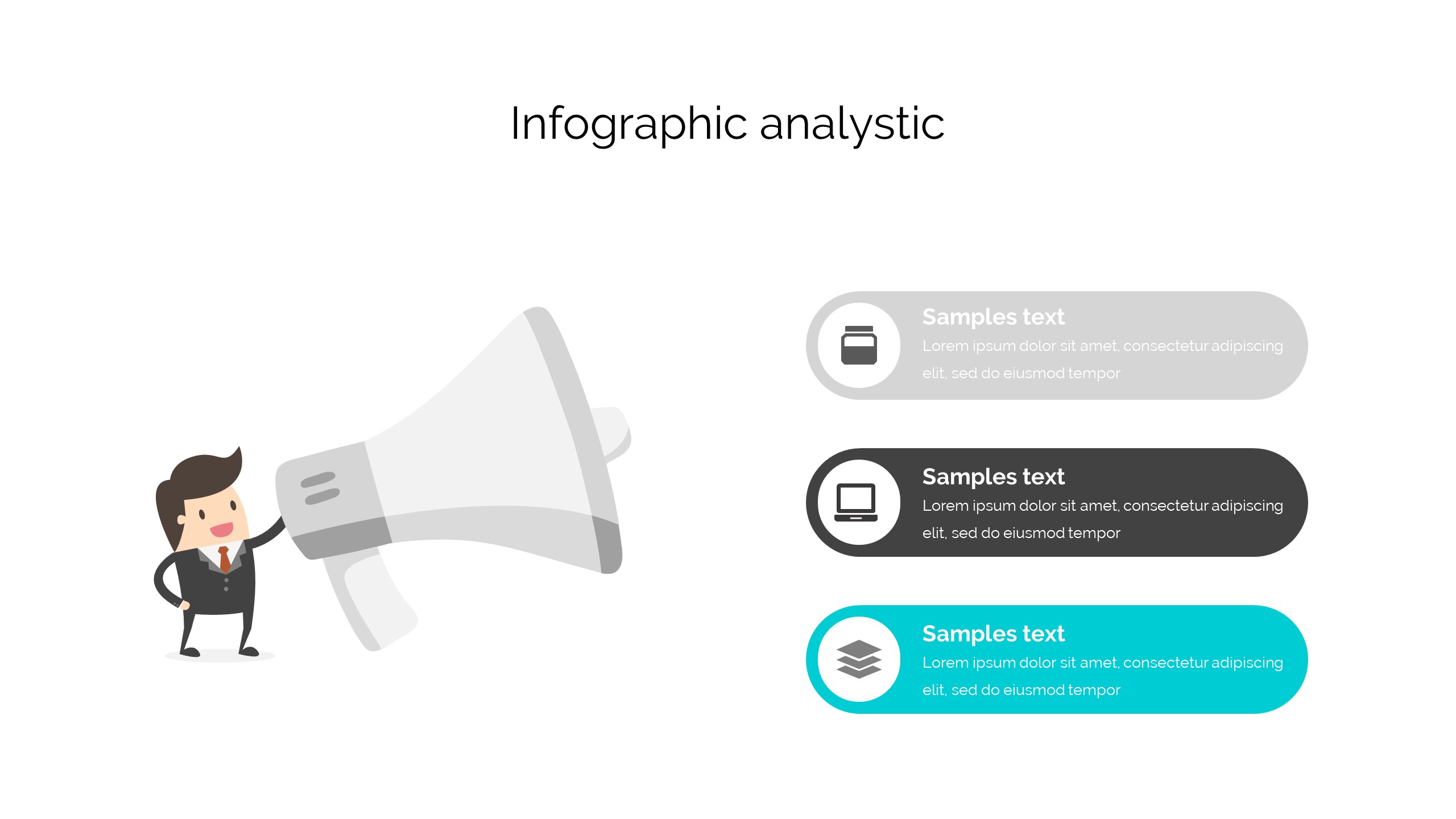 Infographic analystic

Samples text
Lorem ipsum dolor sit amet, consectetur adipiscing elit, sed do eiusmod tempor

Samples text
Lorem ipsum dolor sit amet, consectetur adipiscing elit, sed do eiusmod tempor

Samples text
Lorem ipsum dolor sit amet, consectetur adipiscing elit, sed do eiusmod tempor